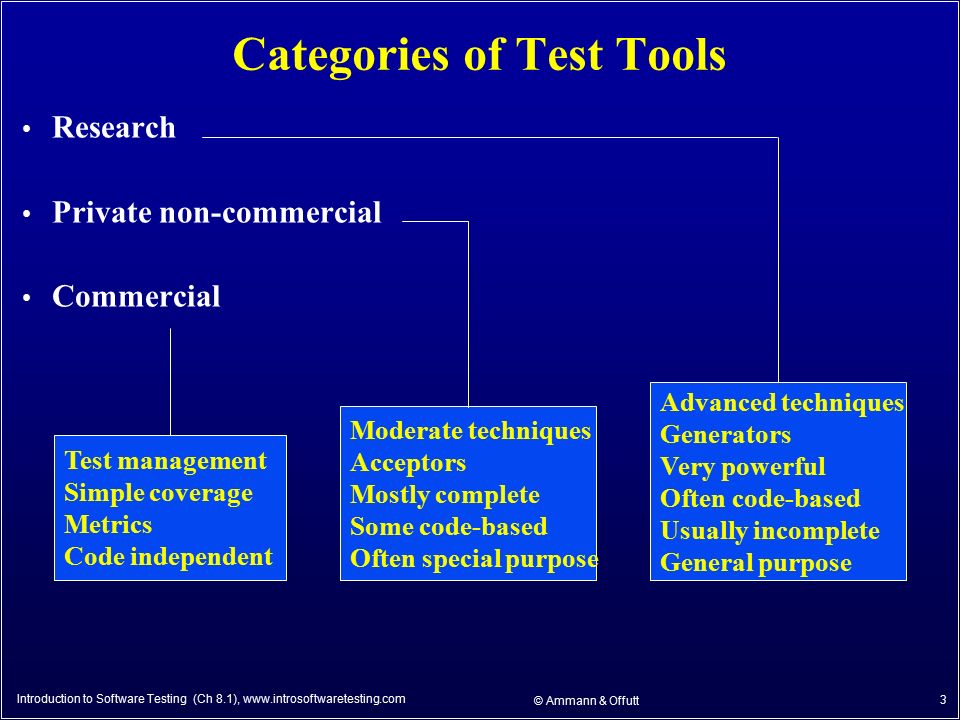 Categories of Test Tools

• Research

• Private non-commercial

• Commercial

Test management
Simple coverage
Metrics
Code independent

Moderate techniques
Acceptors
Mostly complete
Some code-based
Often special purpose

Advanced techniques
Generators
Very powerful
Often code-based
Usually incomplete
General purpose

Introduction to Software Testing (Ch 8.1), www.introsoftwaretesting.com

© Ammann & Offutt

3